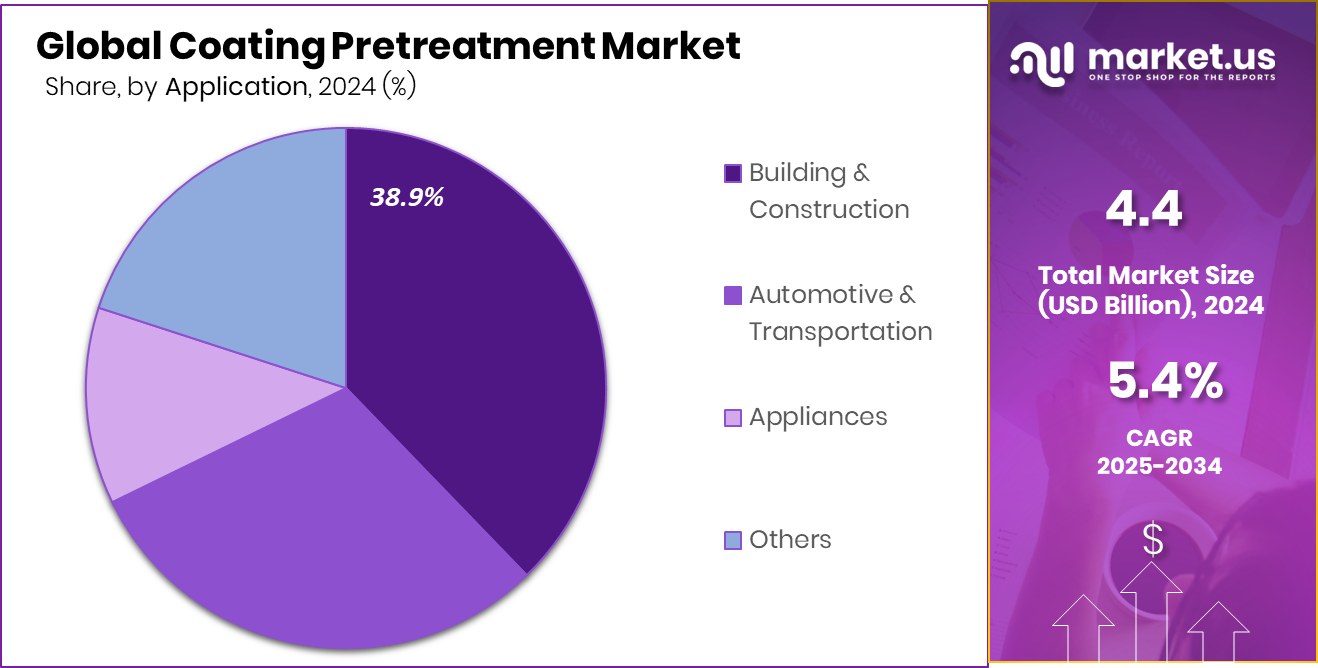 Global Coating Pretreatment Market
Share, by Application, 2024 (%)

38.9%

Building & Construction

Automotive & Transportation

Appliances

Others

market.us
ONE STOP SHOP FOR THE REPORTS

4.4
Total Market Size (USD Billion), 2024

5.4%
CAGR
2025-2034

$